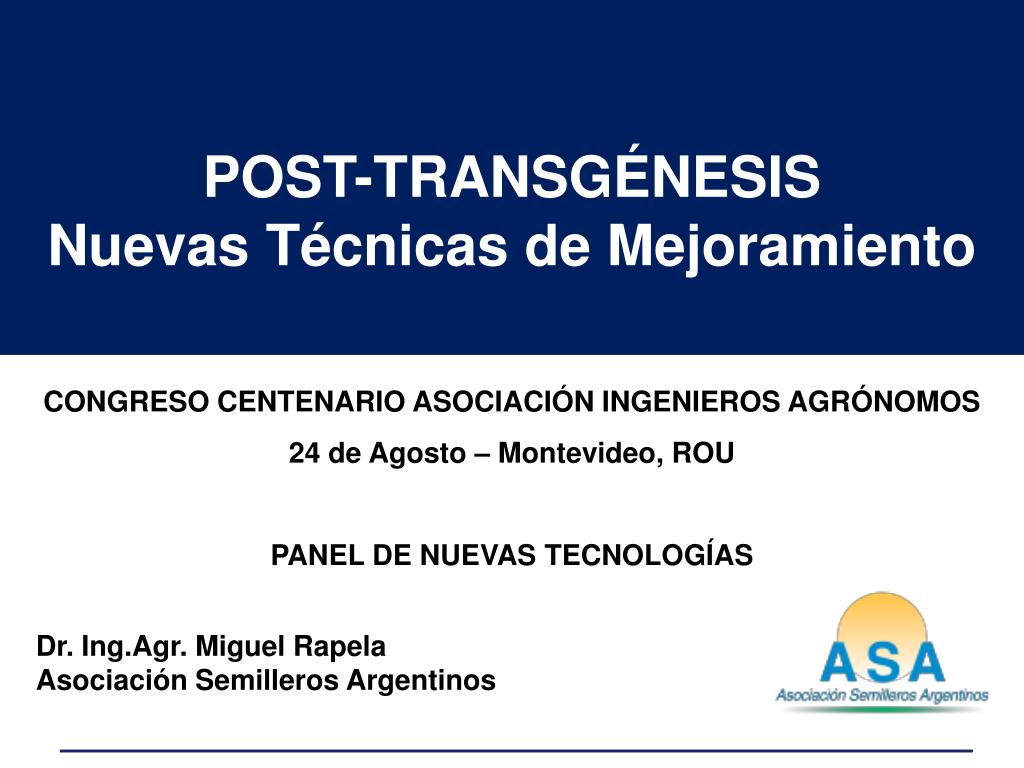 POST-TRANSGÉNESIS
Nuevas Técnicas de Mejoramiento

CONGRESO CENTENARIO ASOCIACIÓN INGENIEROS AGRÓNOMOS

24 de Agosto – Montevideo, ROU

PANEL DE NUEVAS TECNOLOGÍAS

Dr. Ing.Agr. Miguel Rapela
Asociación Semilleros Argentinos

ASA
Asociación Semilleros Argentinos